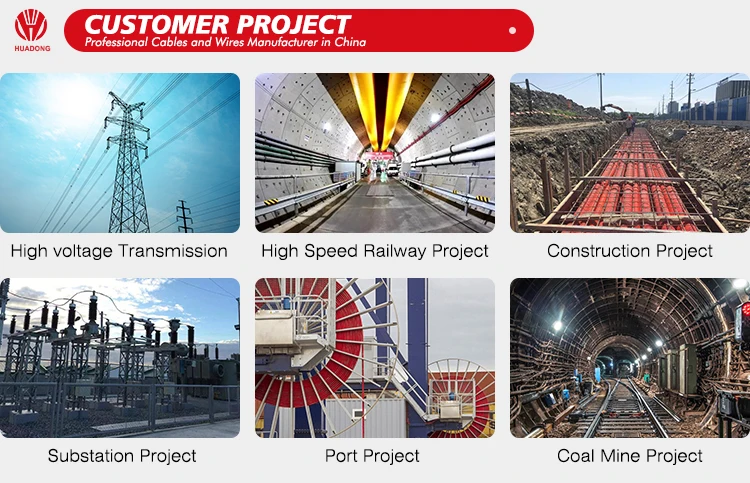 HUADONG

CUSTOMER PROJECT
Professional Cables and Wires Manufacturer in China

High voltage Transmission

High Speed Railway Project

Construction Project

Substation Project

Port Project

Coal Mine Project